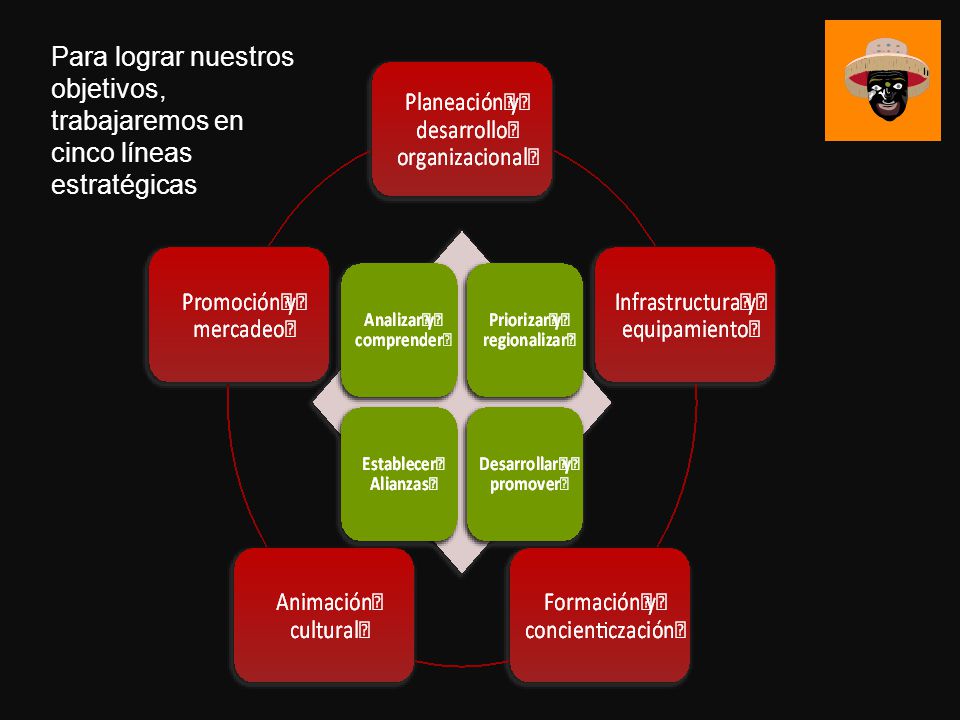 Para lograr nuestros objetivos, trabajaremos en cinco líneas estratégicas

Planeación y desarrollo organizacional

Infraestructura y equipamiento

Formación y concientización

Animación cultural

Promoción y mercadeo

Analizar y comprender

Priorizar y regionalizar

Establecer Alianzas

Desarrollar y promover